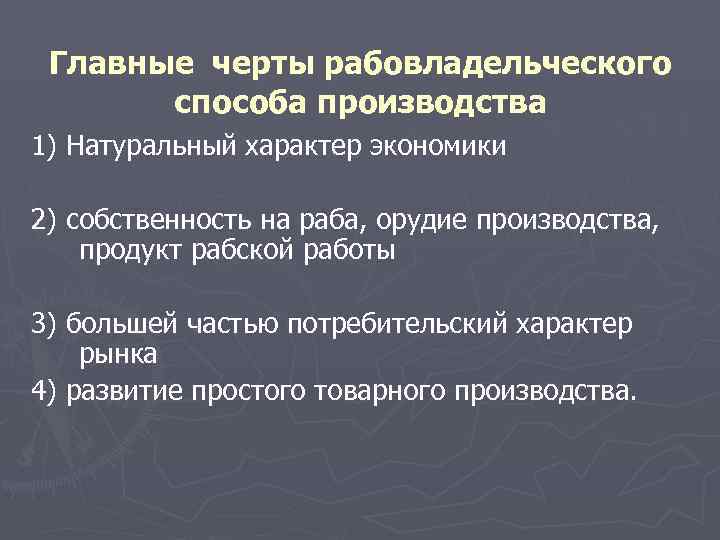 Главные черты рабовладельческого способа производства

1) Натуральный характер экономики

2) собственность на раба, орудие производства, продукт рабской работы

3) большей частью потребительский характер рынка

4) развитие простого товарного производства.